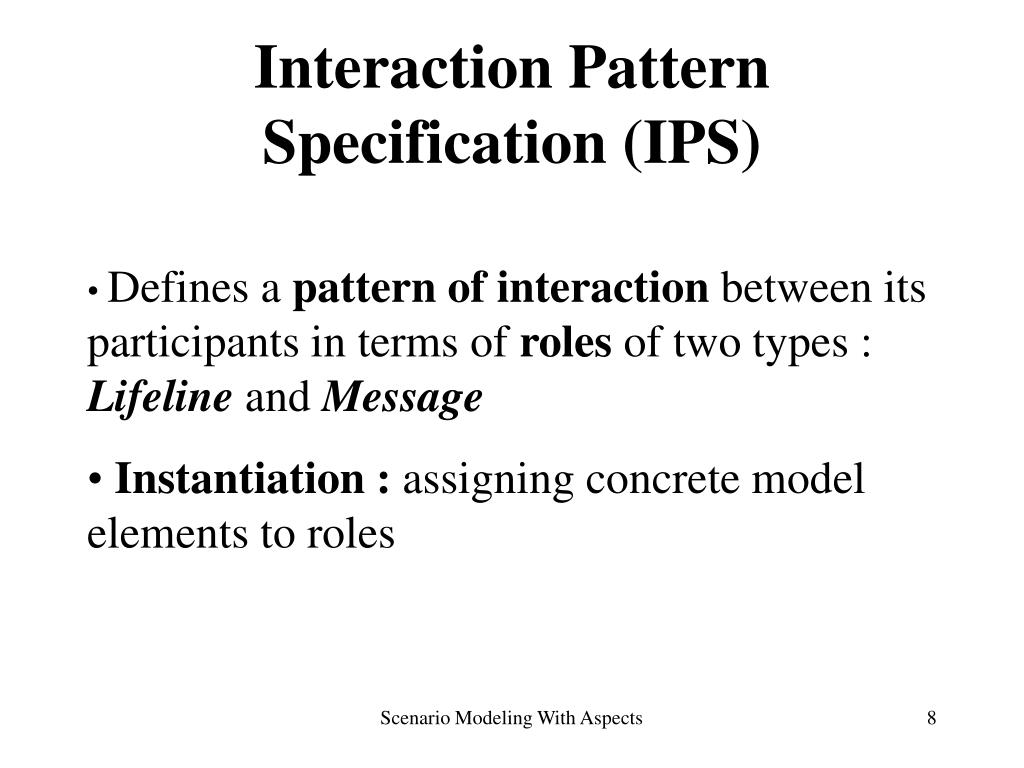 Interaction Pattern Specification (IPS)

• Defines a pattern of interaction between its participants in terms of roles of two types : Lifeline and Message

• Instantiation : assigning concrete model elements to roles

Scenario Modeling With Aspects

8